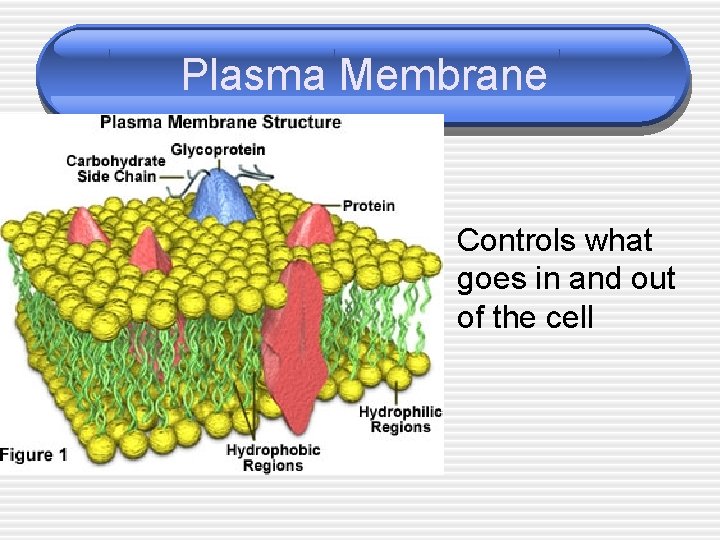 Plasma Membrane

Plasma Membrane Structure

Carbohydrate Side Chain

Glycoprotein

Protein

Hydrophilic Regions

Hydrophobic Regions

Figure 1

Controls what goes in and out of the cell